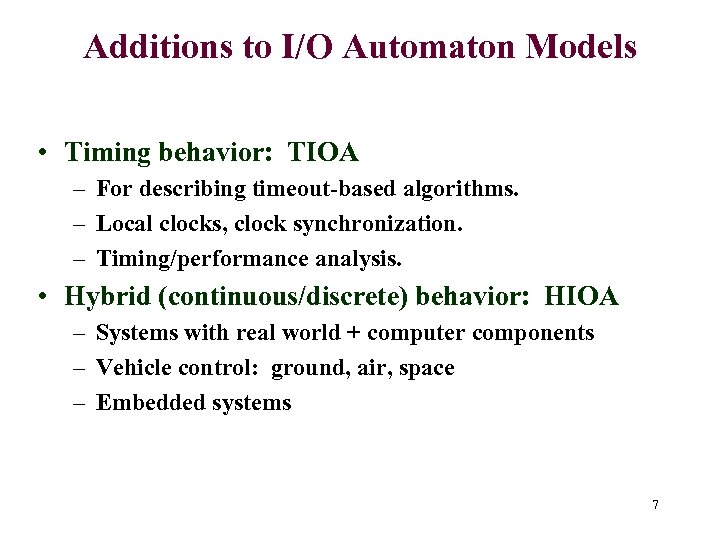 Additions to I/O Automaton Models

• Timing behavior: TIOA
– For describing timeout-based algorithms.
– Local clocks, clock synchronization.
– Timing/performance analysis.
• Hybrid (continuous/discrete) behavior: HIOA
– Systems with real world + computer components
– Vehicle control: ground, air, space
– Embedded systems

7